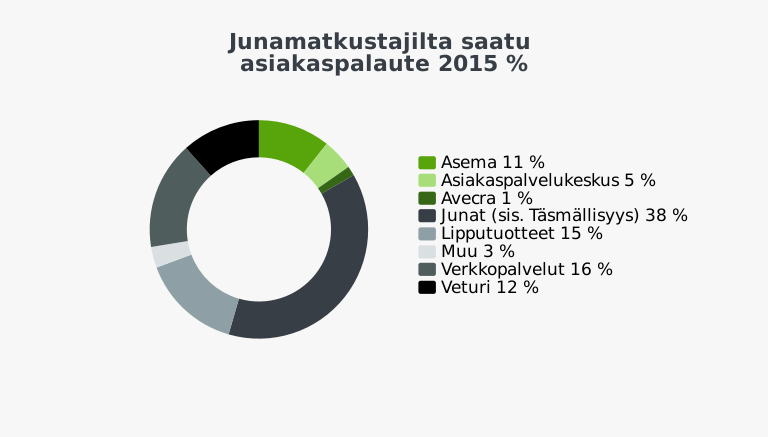 Junamatkustajilta saatu asiakaspalaute 2015 %

Asema 11 %
Asiakaspalvelukeskus 5 %
Avecra 1 %
Junat (sis. Täsmällisyys) 38 %
Lipputuotteet 15 %
Muu 3 %
Verkkopalvelut 16 %
Veturi 12 %